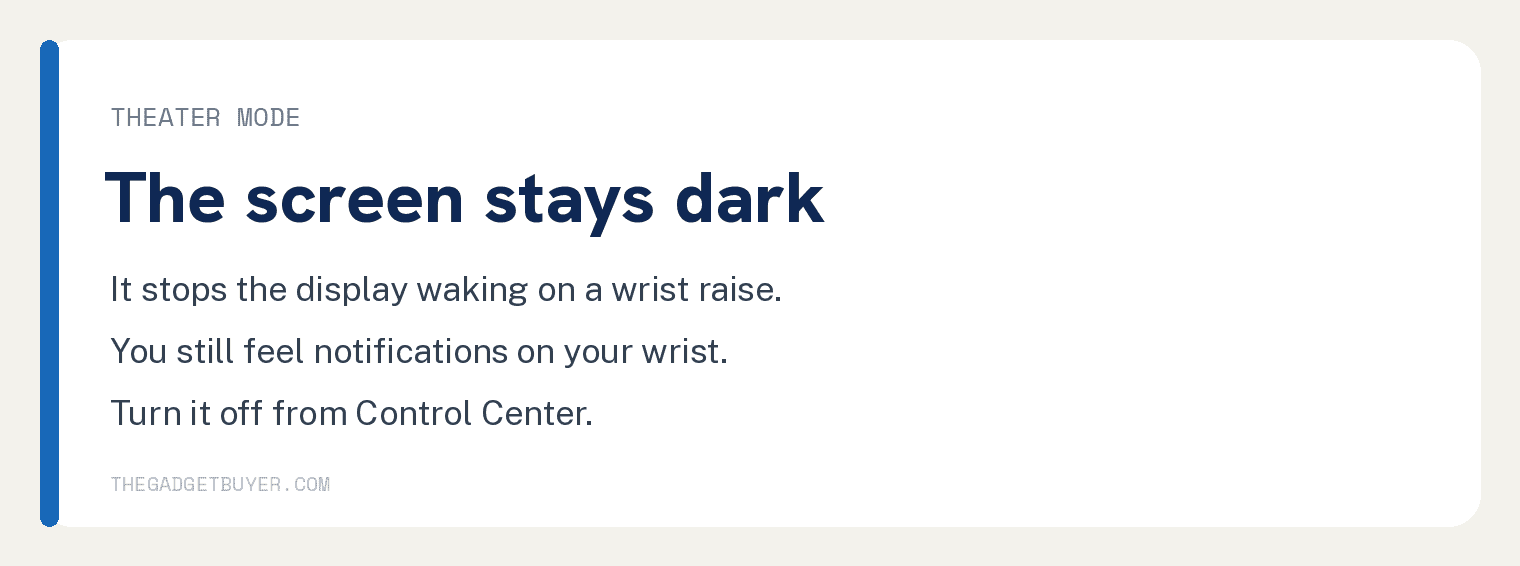 THEATER MODE

The screen stays dark

It stops the display waking on a wrist raise.

You still feel notifications on your wrist.

Turn it off from Control Center.

THEGADGETBUYER.COM